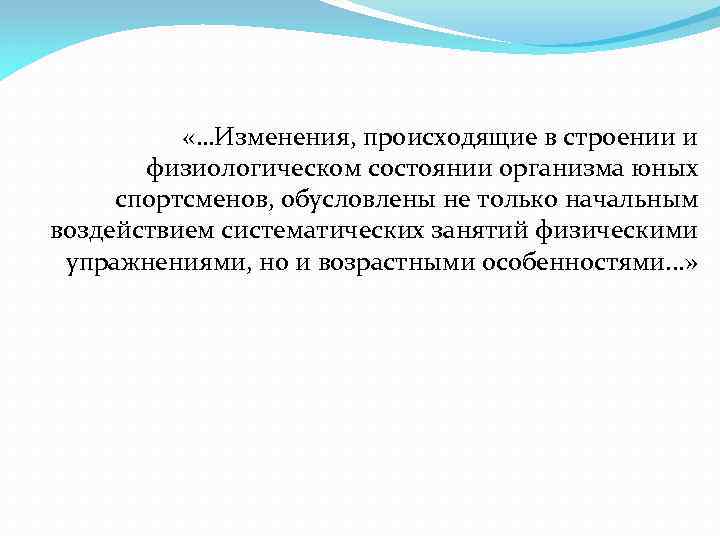 «…Изменения, происходящие в строении и физиологическом состоянии организма юных спортсменов, обусловлены не только начальным воздействием систематических занятий физическими упражнениями, но и возрастными особенностями…»